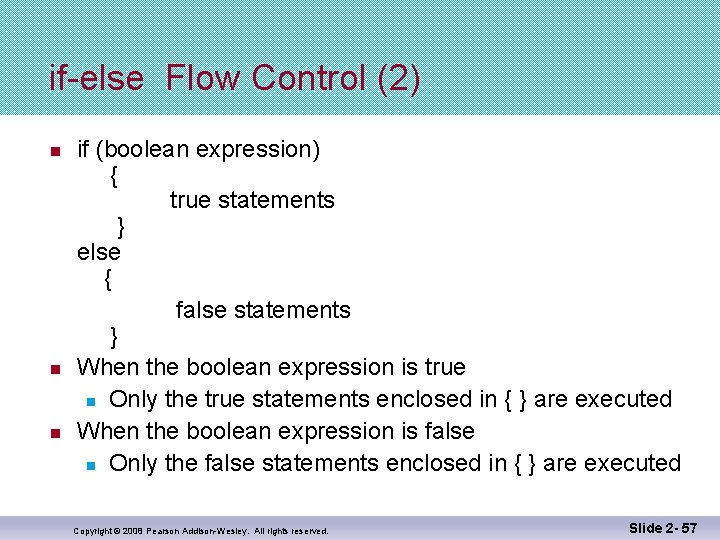 if-else Flow Control (2)

- if (boolean expression)
{
true statements
}
else
{
false statements
}
- When the boolean expression is true
  - Only the true statements enclosed in { } are executed
- When the boolean expression is false
  - Only the false statements enclosed in { } are executed

Copyright © 2008 Pearson Addison-Wesley. All rights reserved.

Slide 2- 57